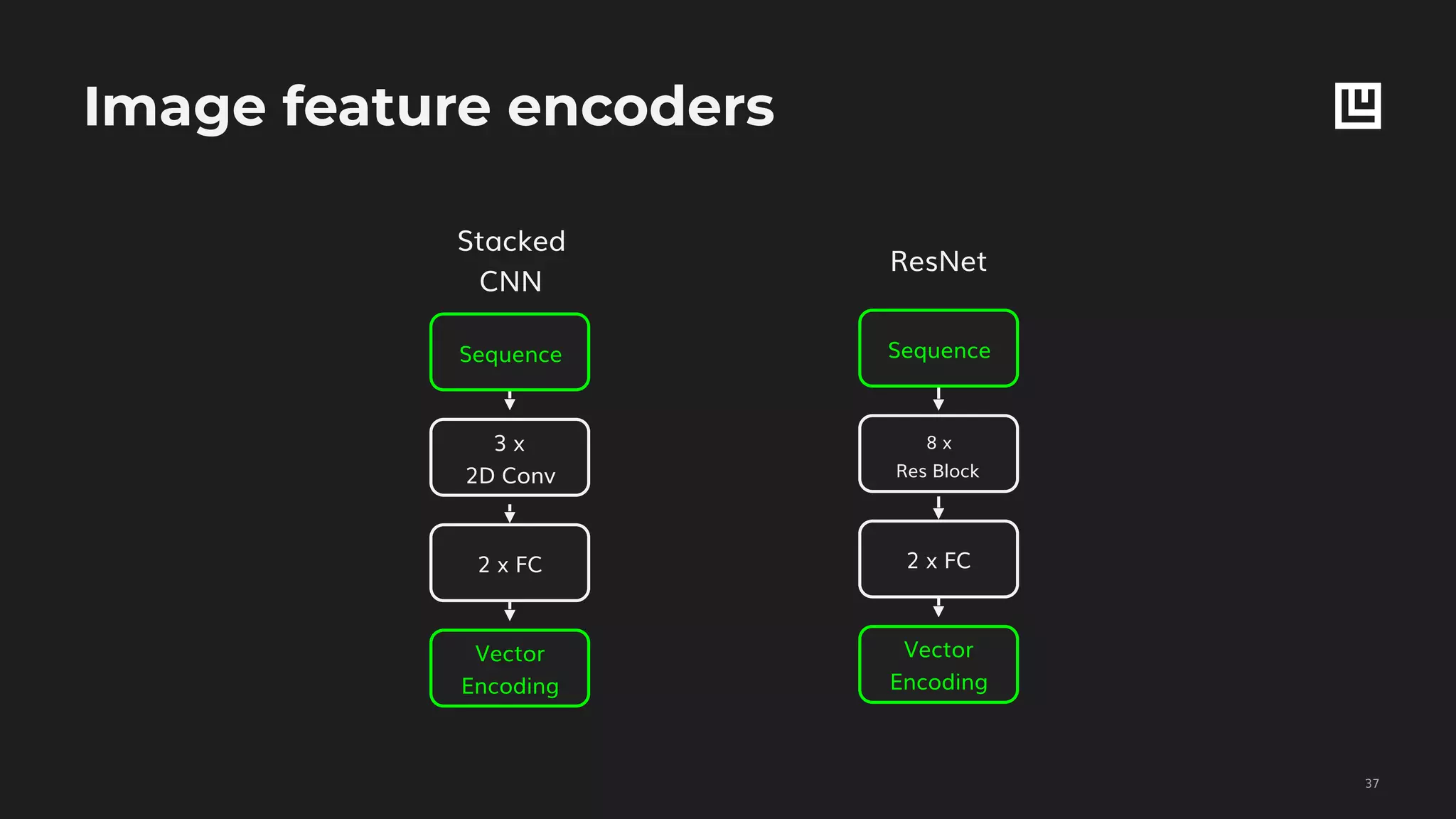 Image feature encoders

Stacked CNN

Sequence

3 x 2D Conv

2 x FC

Vector Encoding

ResNet

Sequence

8 x Res Block

2 x FC

Vector Encoding

37